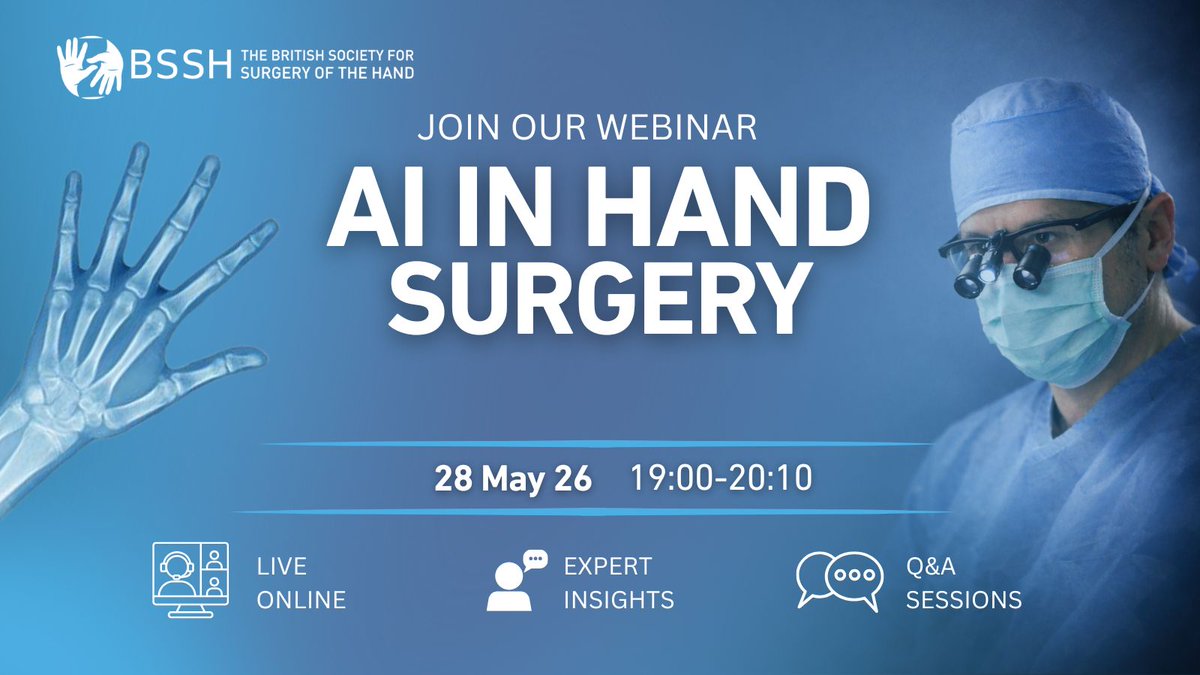 BSSH THE BRITISH SOCIETY FOR SURGERY OF THE HAND

JOIN OUR WEBINAR

AI IN HAND SURGERY

28 May 26 19:00-20:10

LIVE ONLINE

EXPERT INSIGHTS

Q&A SESSIONS